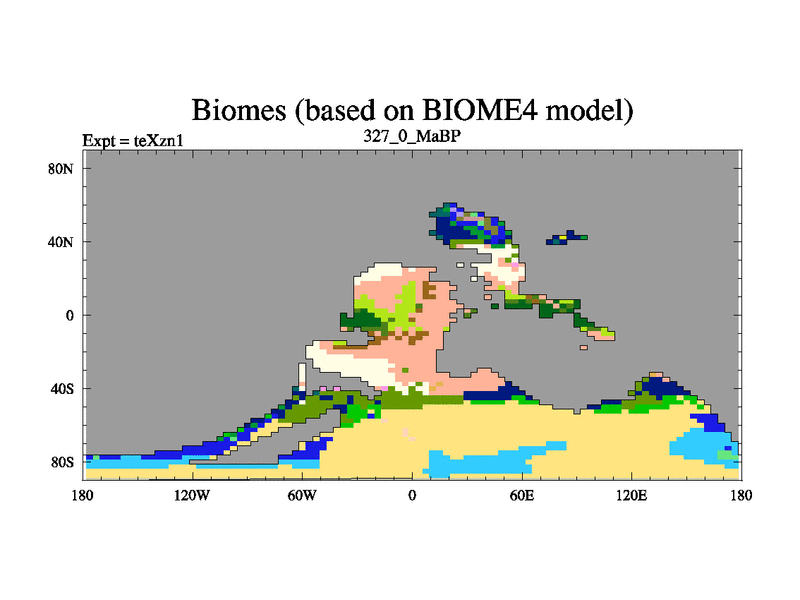 Biomes (based on BIOME4 model)

Expt = teXzn1

327_0_MaBP

80N

40N

0

40S

80S

180

120W

60W

0

60E

120E

180